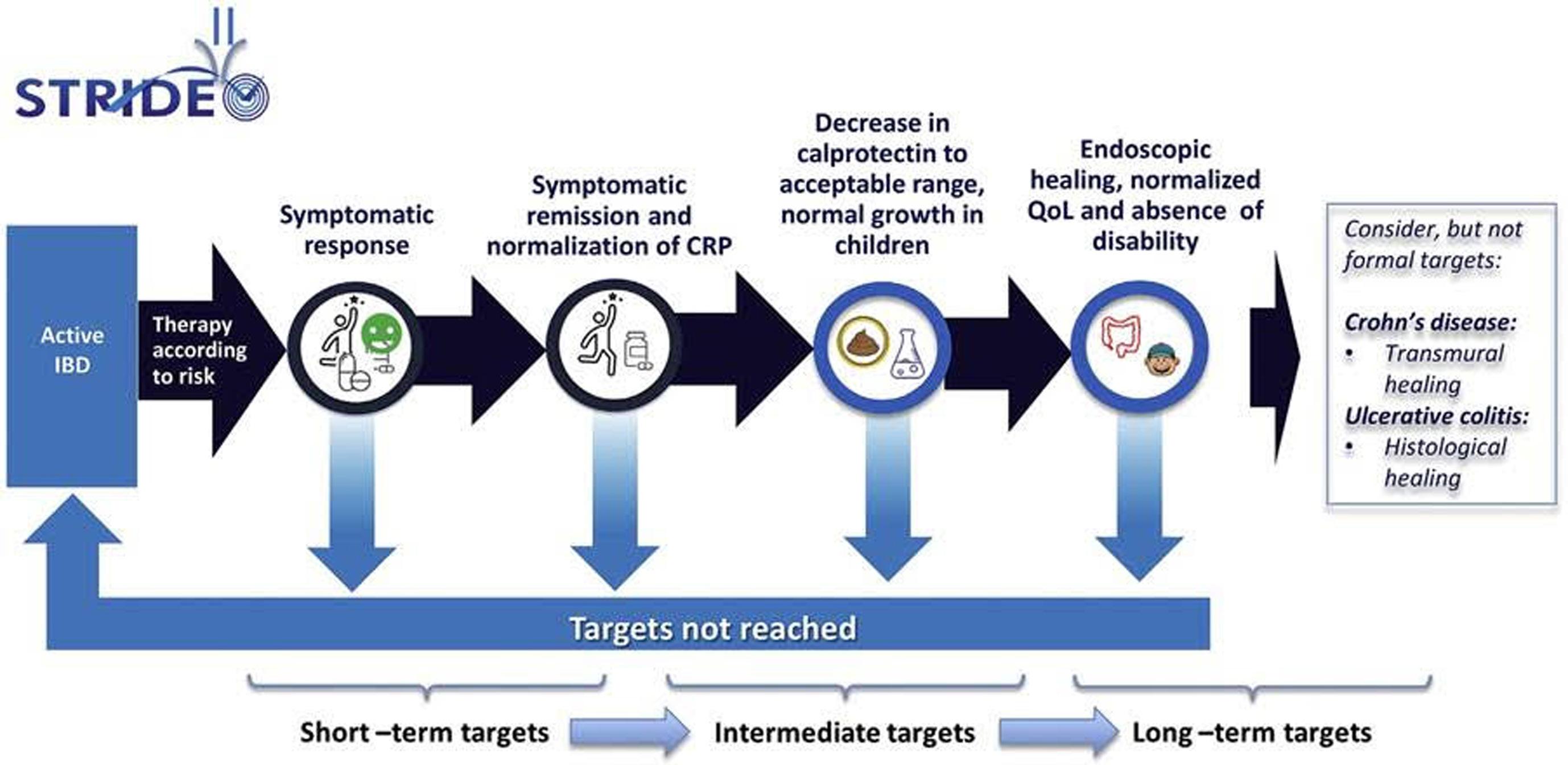 STRIDE II

Active IBD

Therapy according to risk

Symptomatic response

Symptomatic remission and normalization of CRP

Decrease in calprotectin to acceptable range, normal growth in children

Endoscopic healing, normalized QoL and absence of disability

Consider, but not formal targets:

Crohn's disease:
• Transmural healing

Ulcerative colitis:
• Histological healing

Targets not reached

Short –term targets

Intermediate targets

Long –term targets